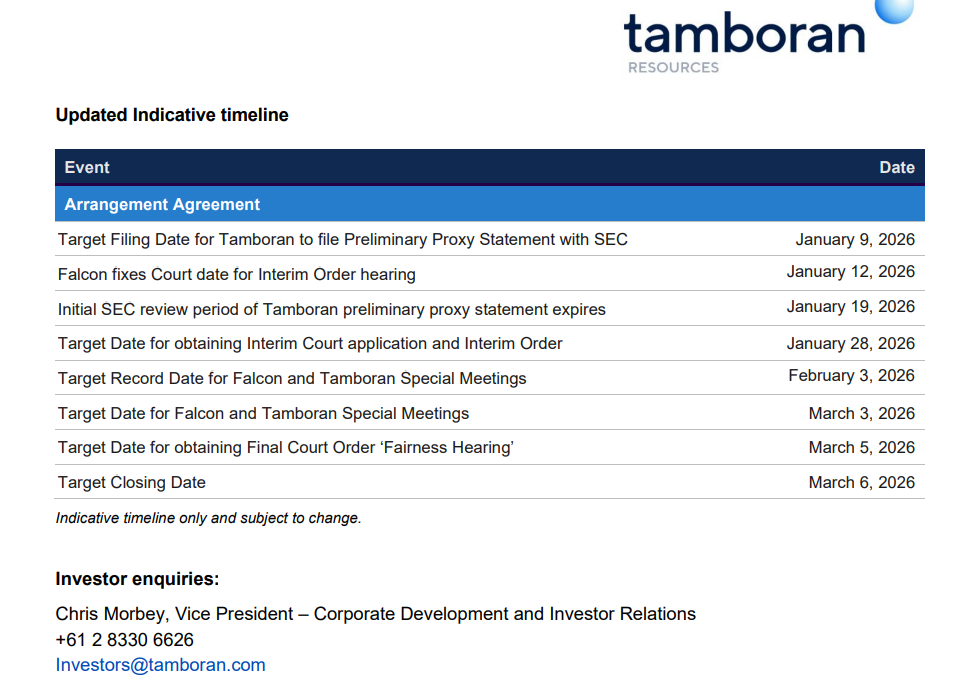 tamboran
RESOURCES

Updated Indicative timeline

| Event | Date |
|---|---|
| Arrangement Agreement | |
| Target Filing Date for Tamboran to file Preliminary Proxy Statement with SEC | January 9, 2026 |
| Falcon fixes Court date for Interim Order hearing | January 12, 2026 |
| Initial SEC review period of Tamboran preliminary proxy statement expires | January 19, 2026 |
| Target Date for obtaining Interim Court application and Interim Order | January 28, 2026 |
| Target Record Date for Falcon and Tamboran Special Meetings | February 3, 2026 |
| Target Date for Falcon and Tamboran Special Meetings | March 3, 2026 |
| Target Date for obtaining Final Court Order ‘Fairness Hearing’ | March 5, 2026 |
| Target Closing Date | March 6, 2026 |

Indicative timeline only and subject to change.

Investor enquiries:

Chris Morbey, Vice President – Corporate Development and Investor Relations
+61 2 8330 6626
Investors@tamboran.com